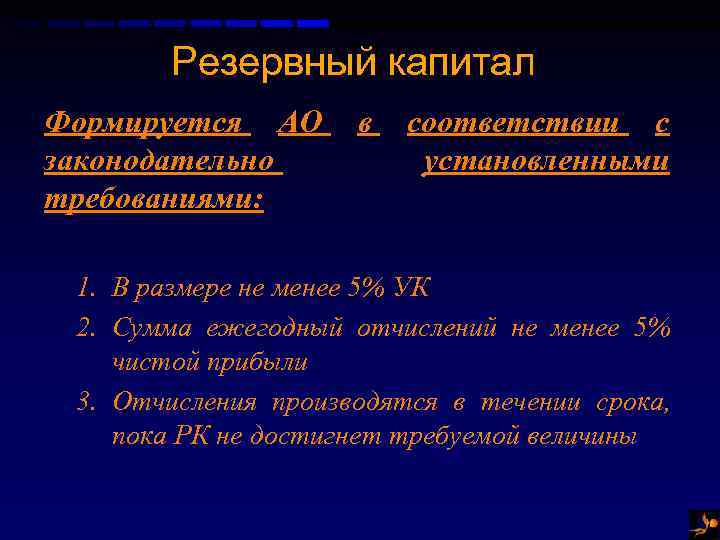 Резервный капитал

Формируется АО в соответствии с законодательно установленными требованиями:

1. В размере не менее 5% УК
2. Сумма ежегодный отчислений не менее 5% чистой прибыли
3. Отчисления производятся в течении срока, пока РК не достигнет требуемой величины